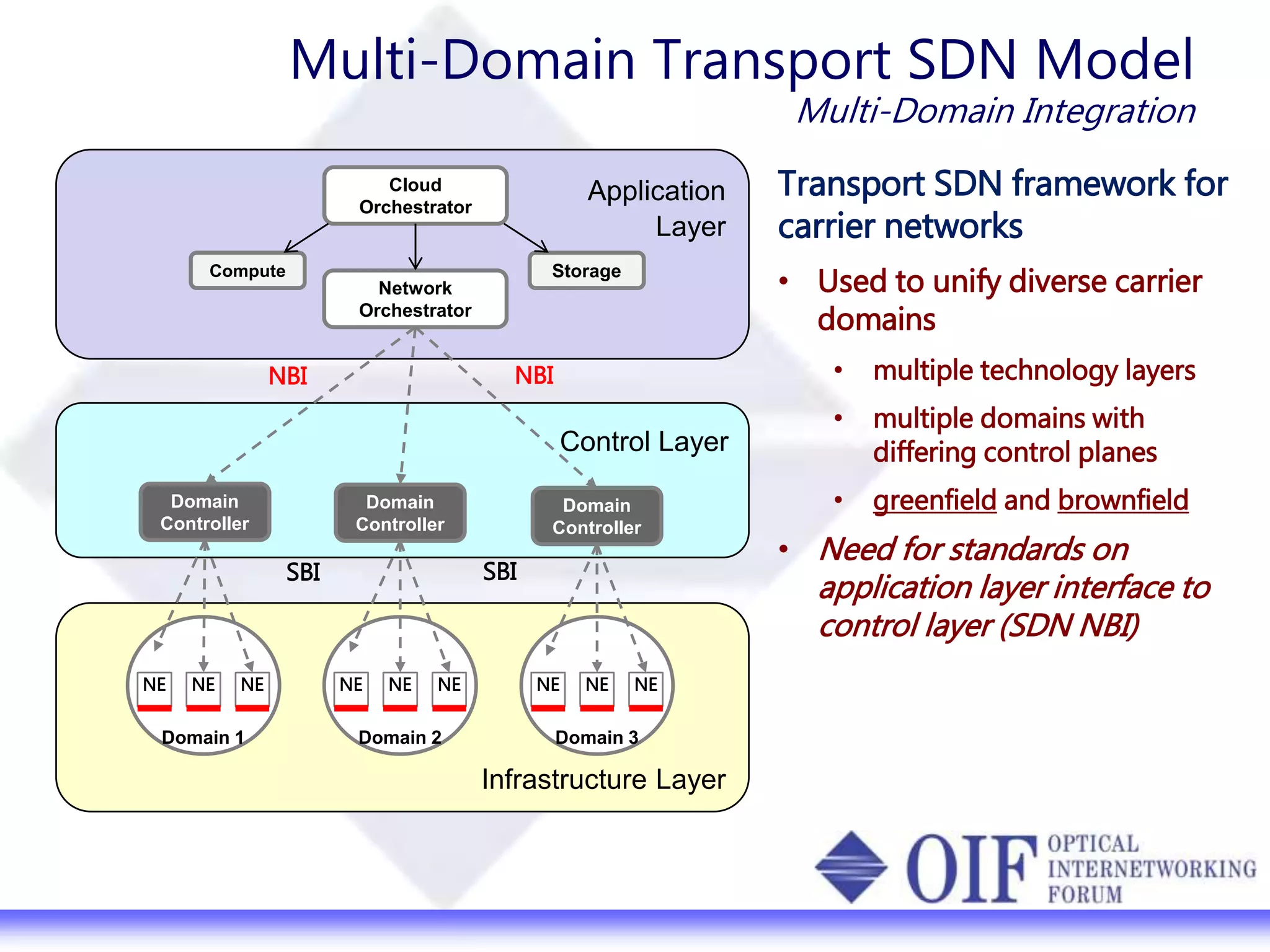 Multi-Domain Transport SDN Model
Multi-Domain Integration

Cloud Orchestrator

Application Layer

Compute

Network Orchestrator

Storage

NBI

NBI

Control Layer

Domain Controller

Domain Controller

Domain Controller

SBI

SBI

NE NE NE
Domain 1

NE NE NE
Domain 2

NE NE NE
Domain 3

Infrastructure Layer

Transport SDN framework for carrier networks

• Used to unify diverse carrier domains
  • multiple technology layers
  • multiple domains with differing control planes
  • greenfield and brownfield
• Need for standards on application layer interface to control layer (SDN NBI)

OIF OPTICAL INTERNETWORKING FORUM